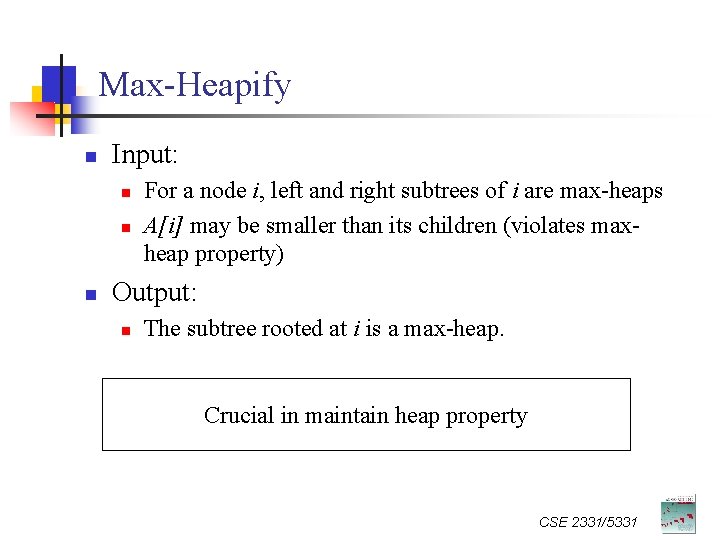 Max-Heapify

Input:

For a node $i$, left and right subtrees of $i$ are max-heaps

$A[i]$ may be smaller than its children (violates max-heap property)

Output:

The subtree rooted at $i$ is a max-heap.

Crucial in maintain heap property

CSE 2331/5331